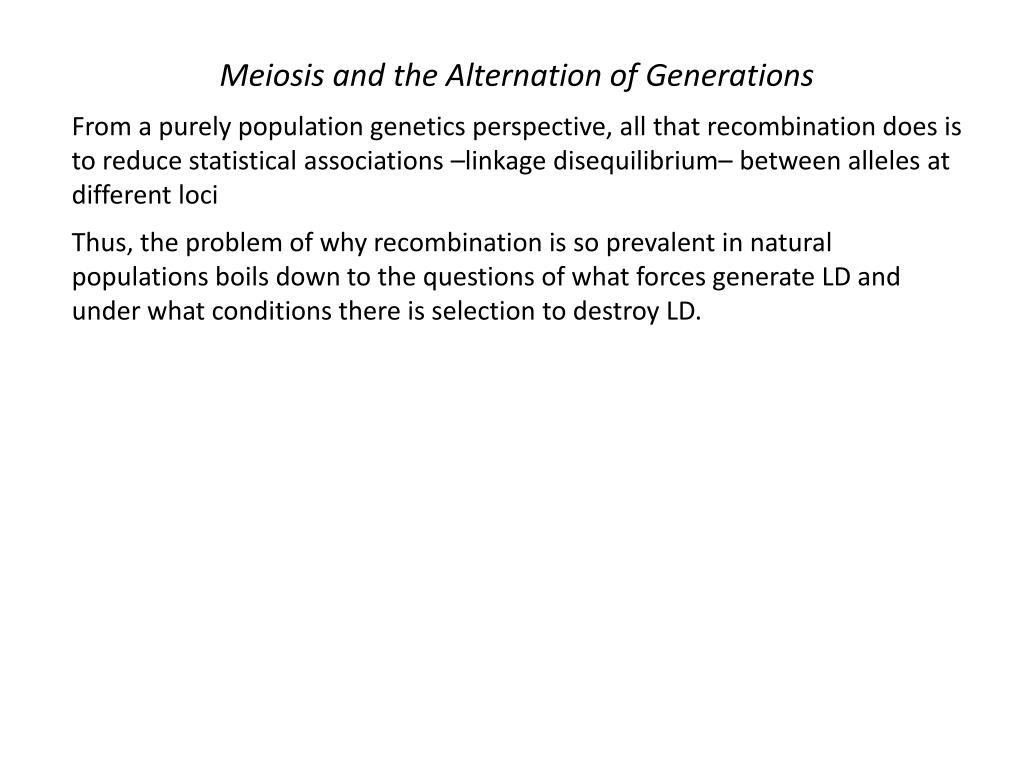 Meiosis and the Alternation of Generations

From a purely population genetics perspective, all that recombination does is to reduce statistical associations –linkage disequilibrium– between alleles at different loci

Thus, the problem of why recombination is so prevalent in natural populations boils down to the questions of what forces generate LD and under what conditions there is selection to destroy LD.